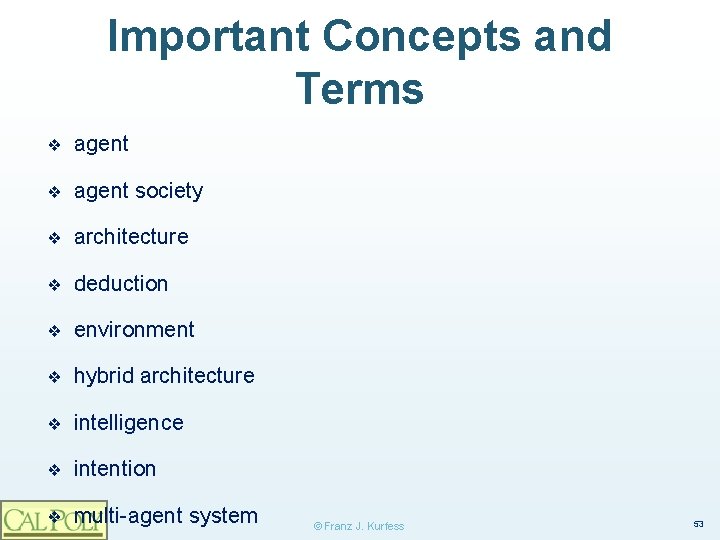 Important Concepts and Terms

❖ agent

❖ agent society

❖ architecture

❖ deduction

❖ environment

❖ hybrid architecture

❖ intelligence

❖ intention

❖ multi-agent system

CAL POLY

© Franz J. Kurfess

53